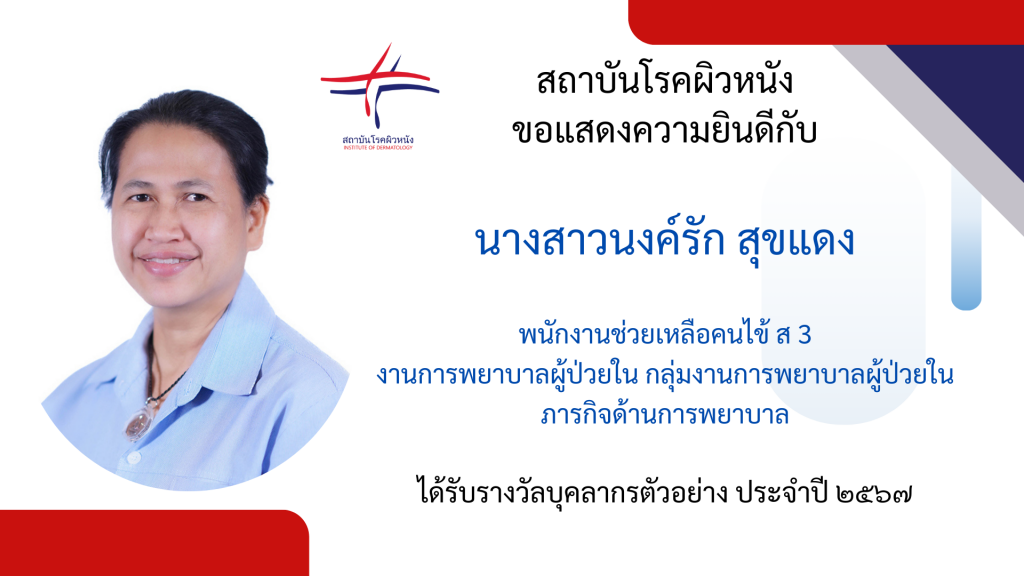 สถาบันโรคผิวหนัง
INSTITUTE OF DERMATOLOGY

สถาบันโรคผิวหนัง
ขอแสดงความยินดีกับ

นางสาวนงค์รัก สุขแดง

พนักงานช่วยเหลือคนไข้ ส 3
งานการพยาบาลผู้ป่วยใน กลุ่มงานการพยาบาลผู้ป่วยใน
ภารกิจด้านการพยาบาล

ได้รับรางวัลบุคลากรตัวอย่าง ประจำปี ๒๕๖๗